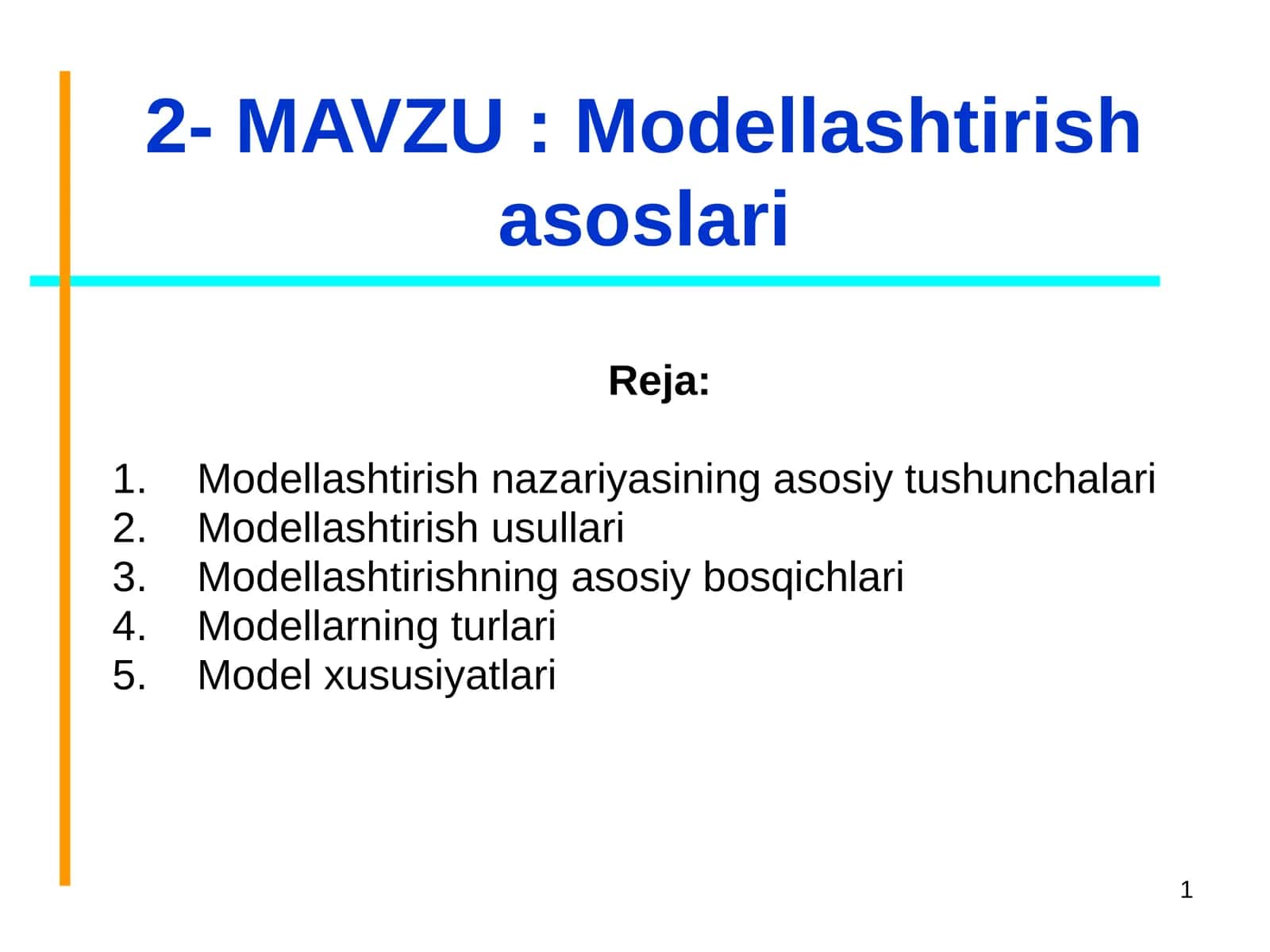 2- MAVZU : Modellashtirish asoslari

Reja:

1. Modellashtirish nazariyasining asosiy tushunchalari
2. Modellashtirish usullari
3. Modellashtirishning asosiy bosqichlari
4. Modellarning turlari
5. Model xususiyatlari

1